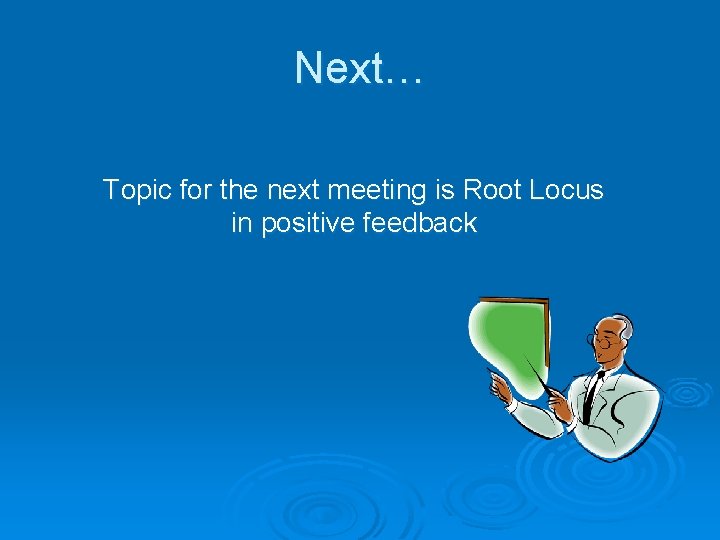 Next…

Topic for the next meeting is Root Locus in positive feedback